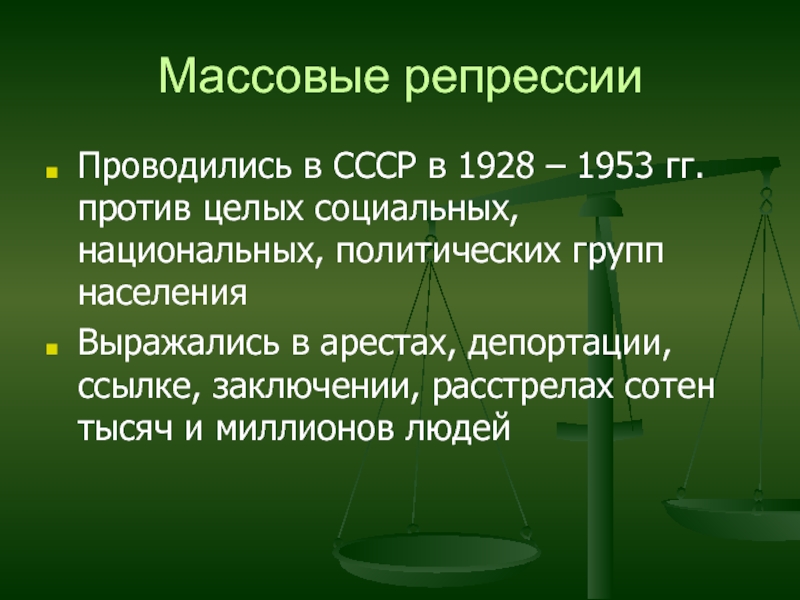 Массовые репрессии

Проводились в СССР в 1928 – 1953 гг. против целых социальных, национальных, политических групп населения

Выражались в арестах, депортации, ссылке, заключении, расстрелах сотен тысяч и миллионов людей